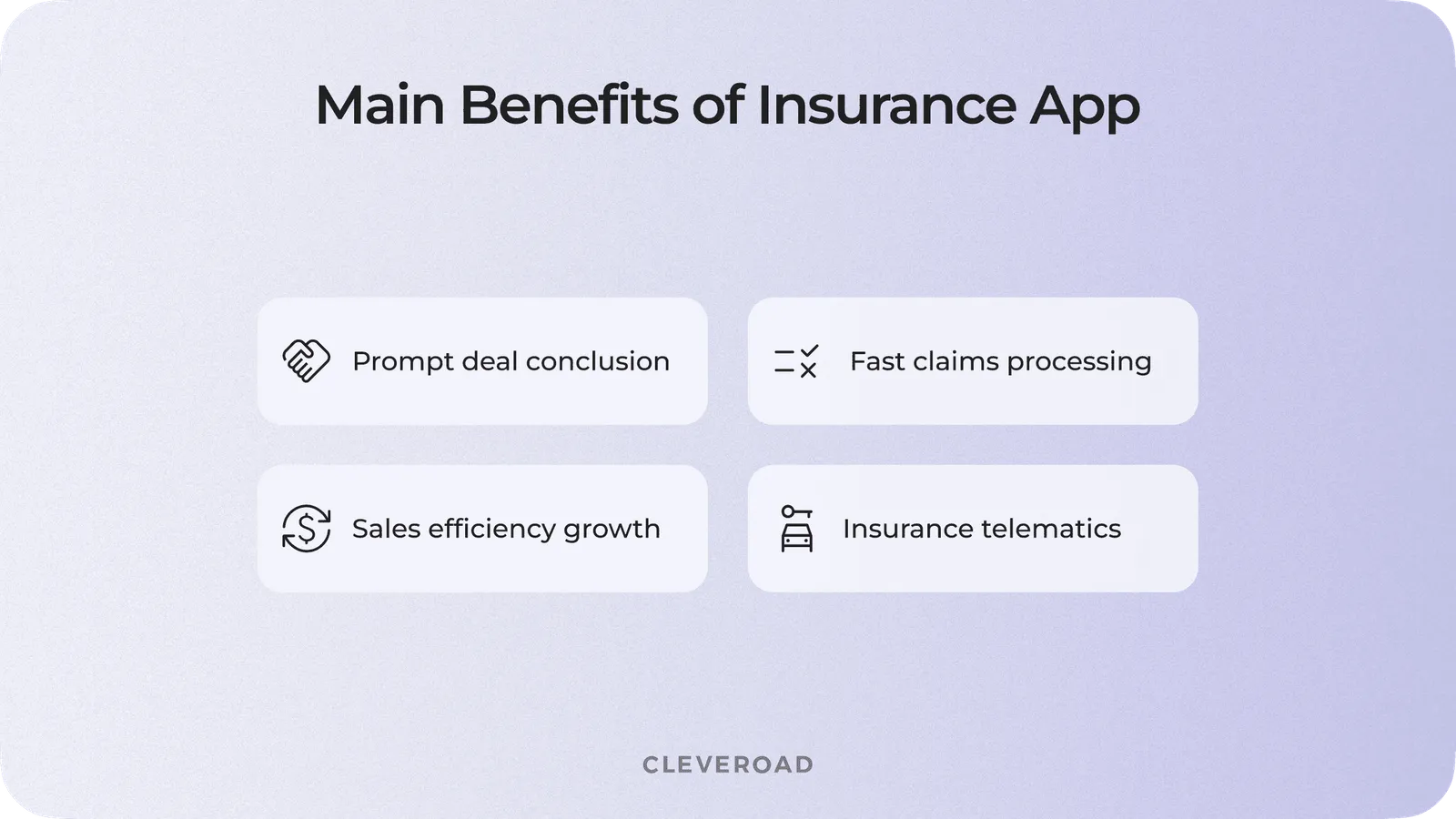 Main Benefits of Insurance App

Prompt deal conclusion

Fast claims processing

Sales efficiency growth

Insurance telematics

CLEVEROAD